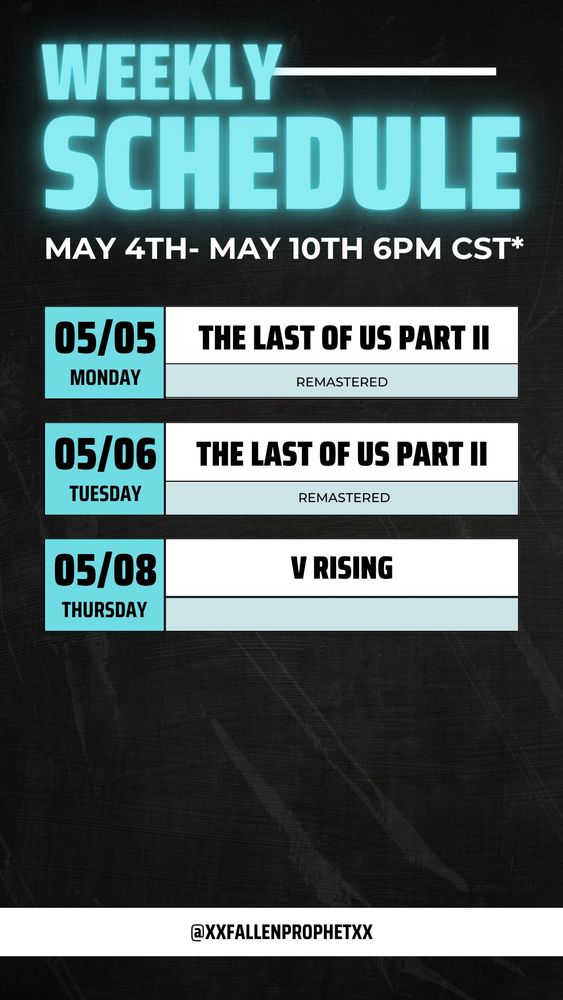 WEEKLY
SCHEDULE

MAY 4TH- MAY 10TH 6PM CST*

05/05
MONDAY
THE LAST OF US PART II
REMASTERED

05/06
TUESDAY
THE LAST OF US PART II
REMASTERED

05/08
THURSDAY
V RISING

@XXFALLENPROPHETXX